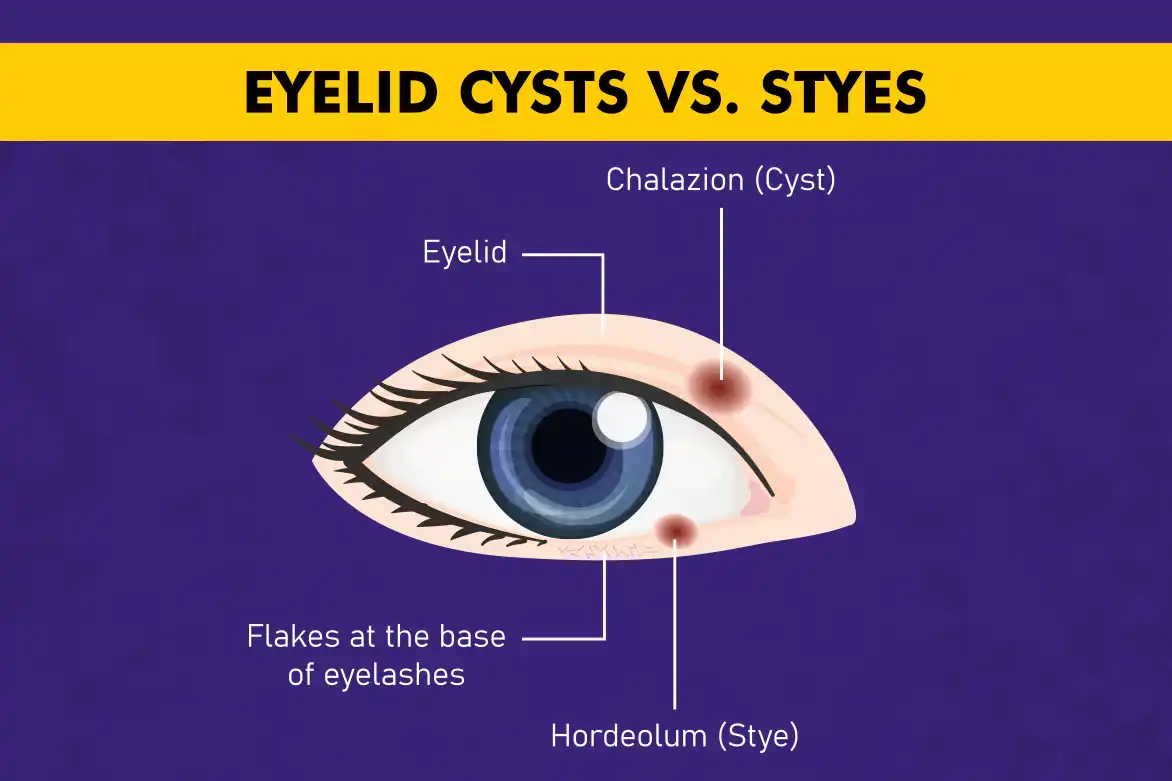 EYELID CYSTS VS. STYES

Chalazion (Cyst)

Eyelid

Flakes at the base of eyelashes

Hordeolum (Stye)